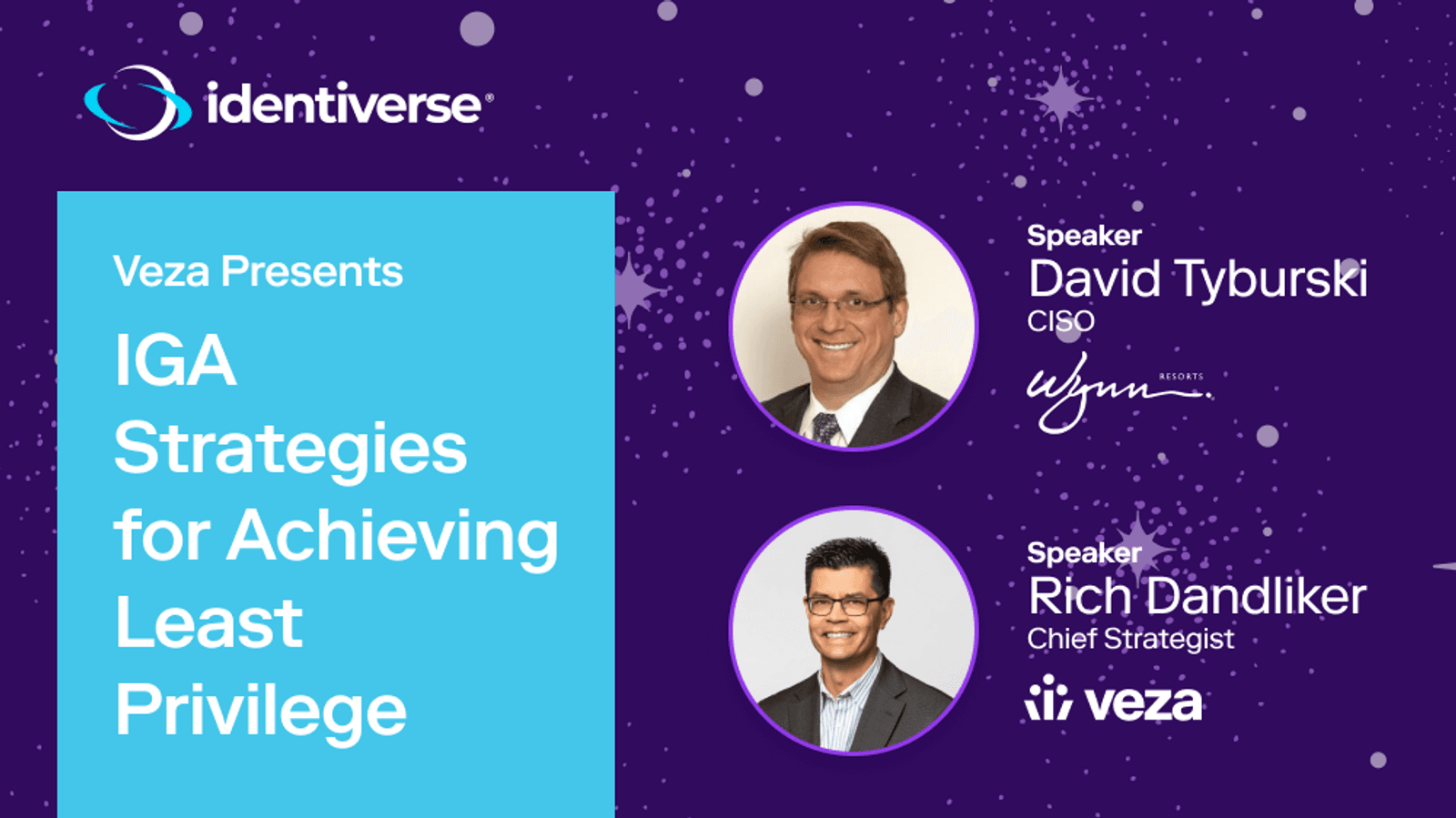 identiverse®

Veza Presents

IGA Strategies for Achieving Least Privilege

Speaker
David Tyburski
CISO

Wynn RESORTS

Speaker
Rich Dandliker
Chief Strategist

veza